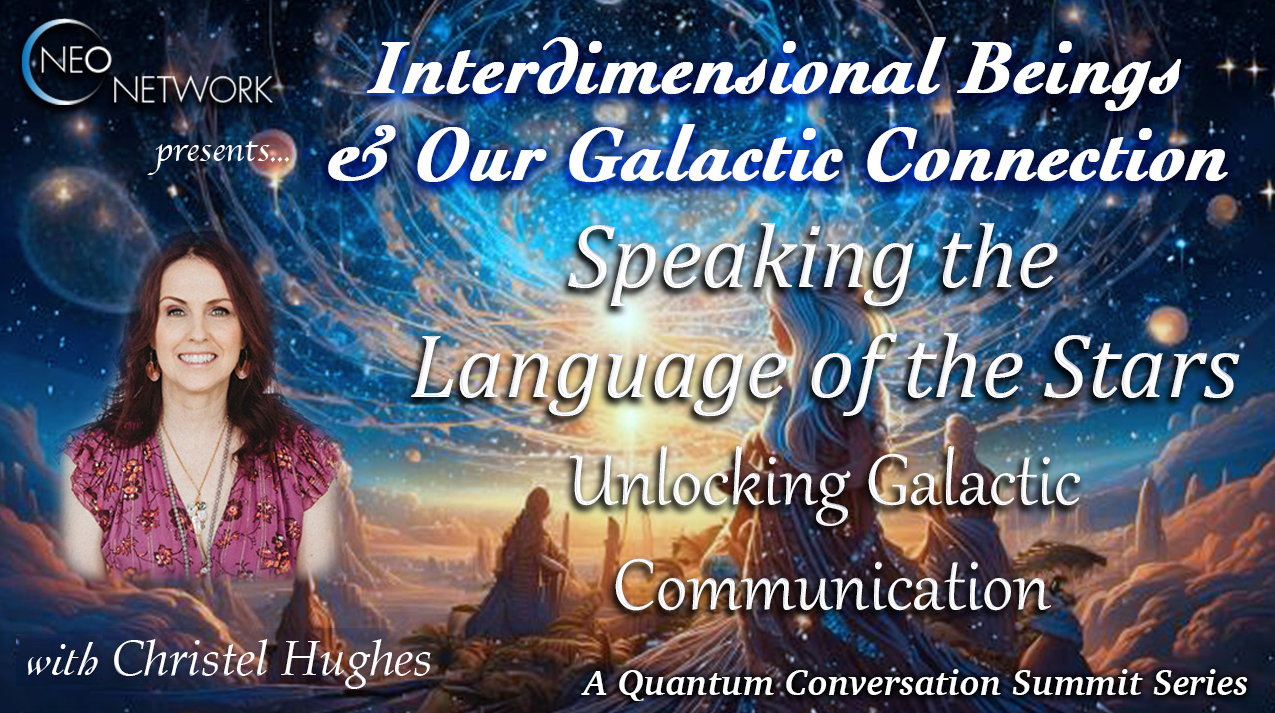 NEO NETWORK

presents...

Interdimensional Beings & Our Galactic Connection

Speaking the Language of the Stars

Unlocking Galactic Communication

with Christel Hughes

A Quantum Conversation Summit Series